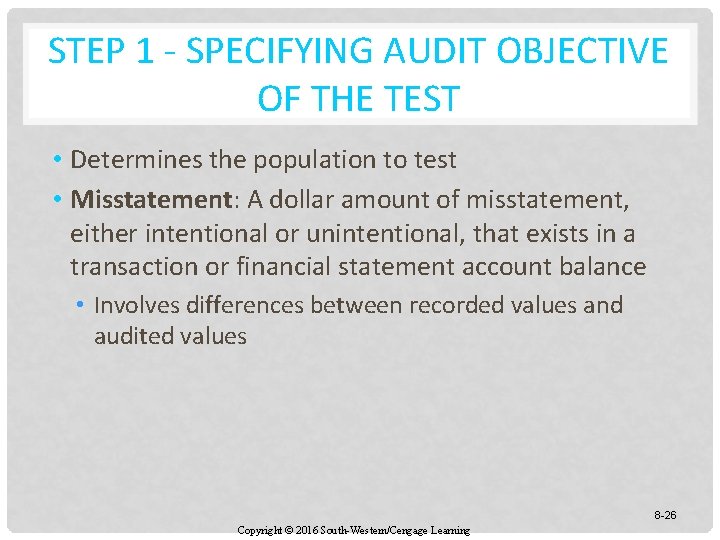 STEP 1 - SPECIFYING AUDIT OBJECTIVE OF THE TEST

• Determines the population to test
• Misstatement: A dollar amount of misstatement, either intentional or unintentional, that exists in a transaction or financial statement account balance
• Involves differences between recorded values and audited values

8-26

Copyright © 2016 South-Western/Cengage Learning